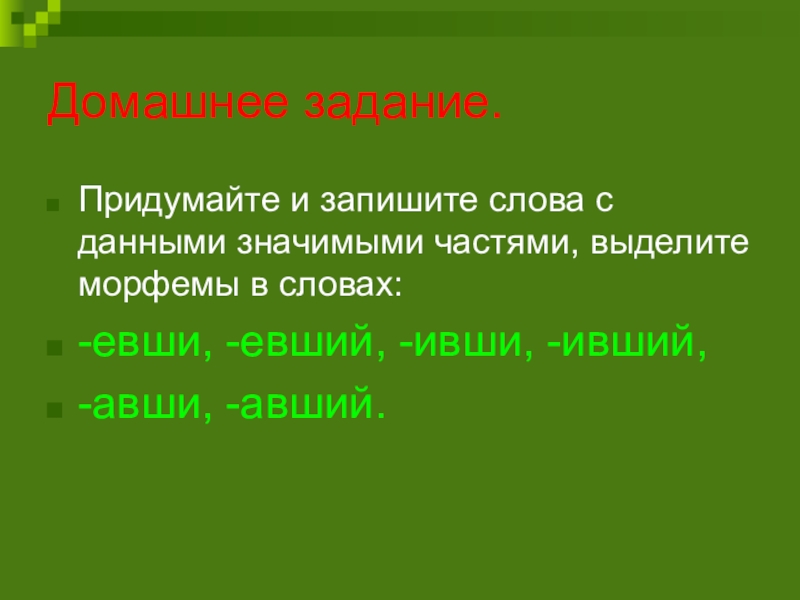 Домашнее задание.

Придумайте и запишите слова с данными значимыми частями, выделите морфемы в словах:

-евши, -евший, -ивши, -ивший,

-авши, -авший.